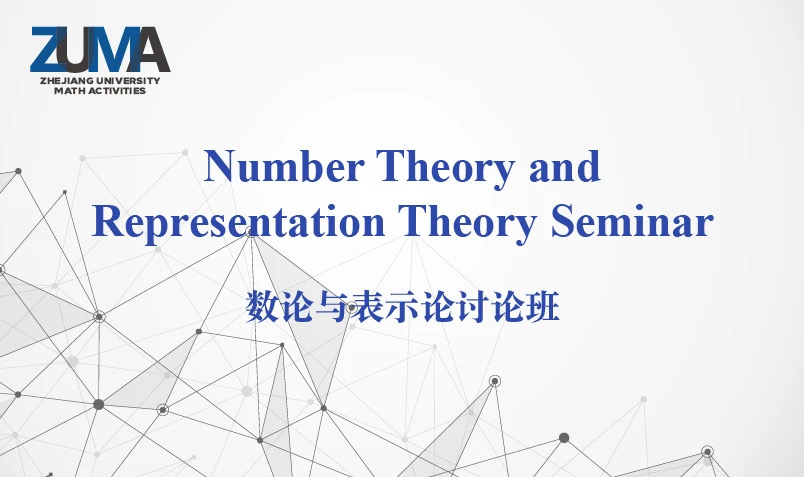 ZUMA
ZHEJIANG UNIVERSITY
MATH ACTIVITIES

Number Theory and Representation Theory Seminar

数论与表示论讨论班